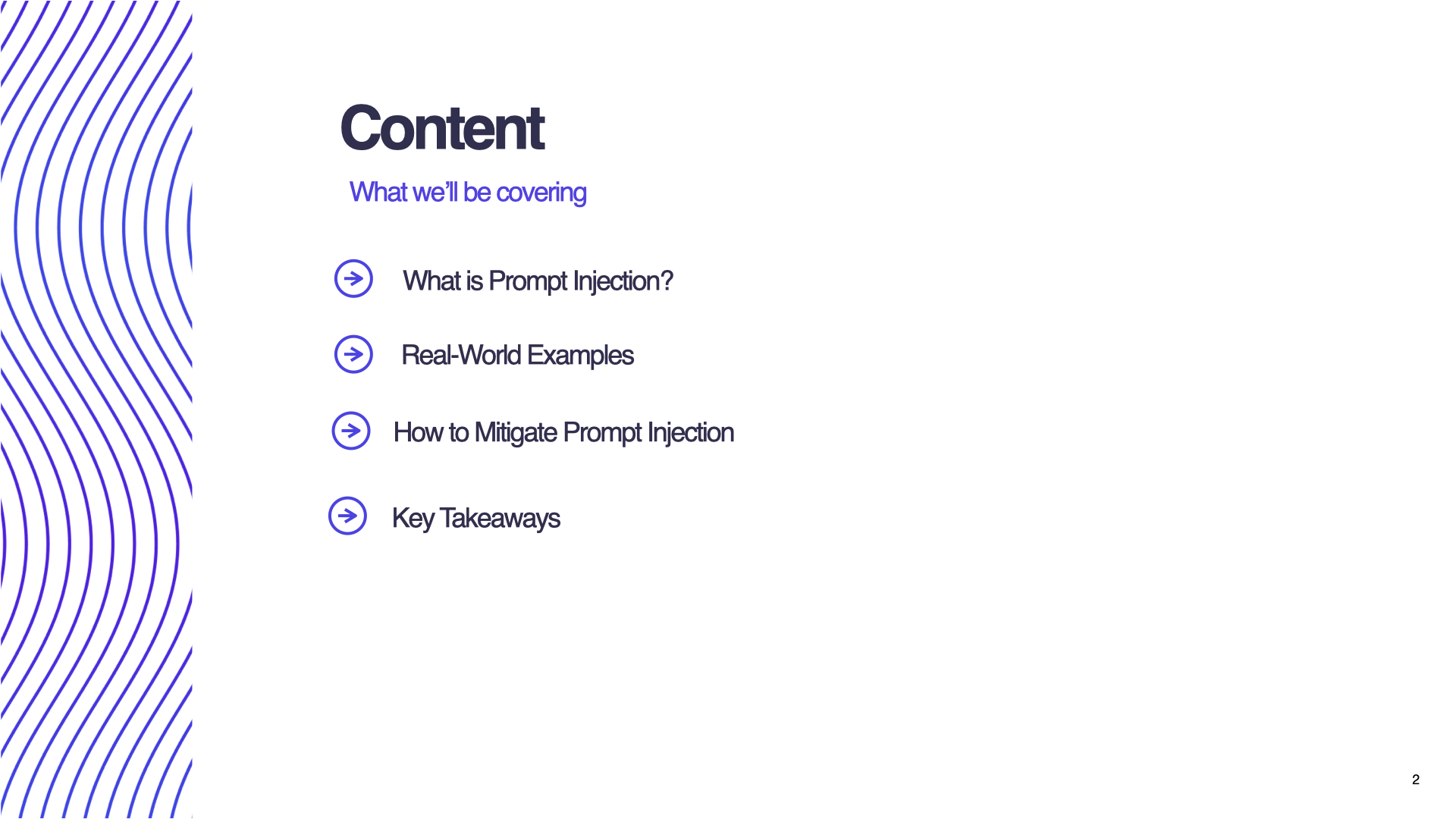 Content

What we'll be covering

What is Prompt Injection?

Real-World Examples

How to Mitigate Prompt Injection

Key Takeaways

2